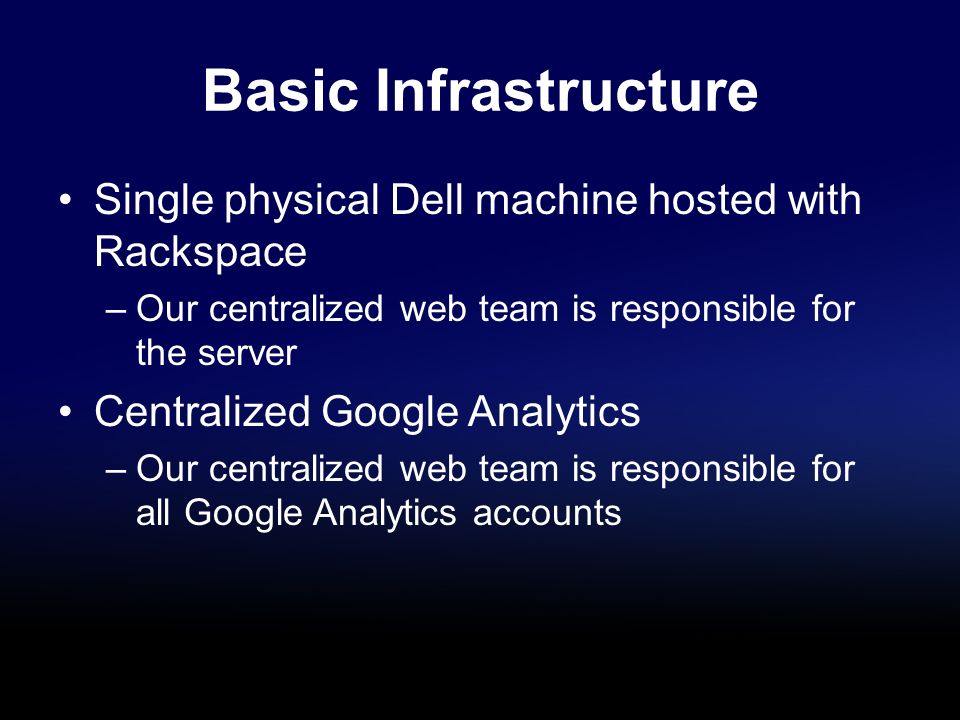 Basic Infrastructure

• Single physical Dell machine hosted with Rackspace

– Our centralized web team is responsible for the server

• Centralized Google Analytics

– Our centralized web team is responsible for all Google Analytics accounts